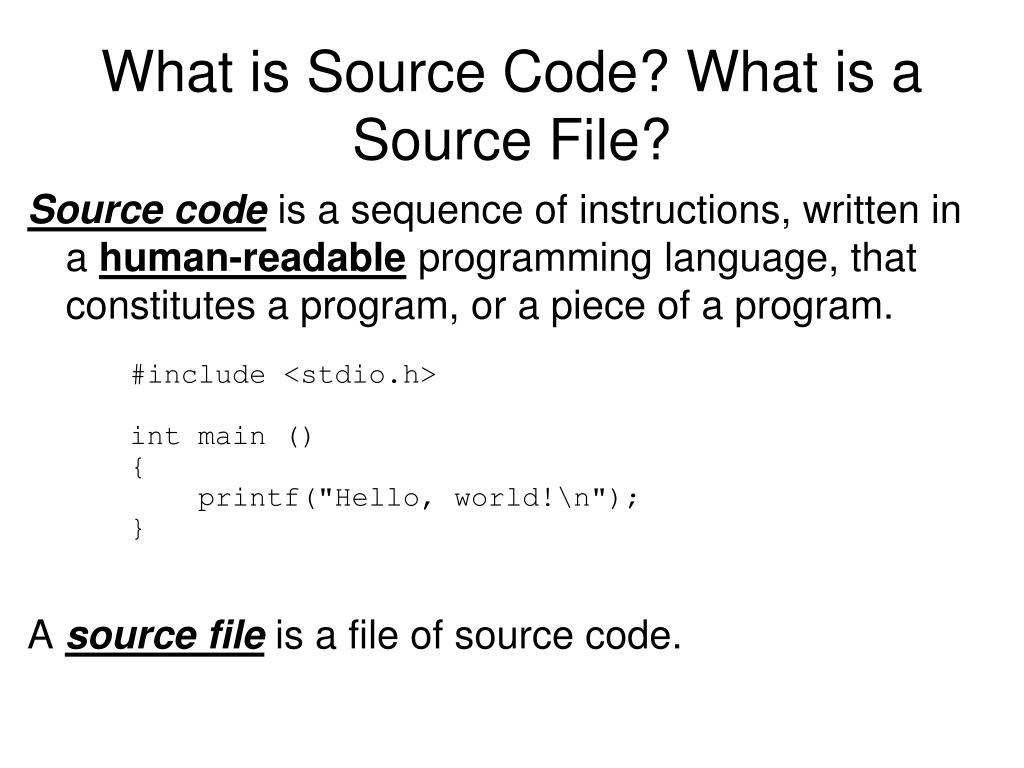 What is Source Code? What is a Source File?

Source code is a sequence of instructions, written in a human-readable programming language, that constitutes a program, or a piece of a program.

#include <stdio.h>

int main ()
{
    printf("Hello, world!\n");
}

A source file is a file of source code.